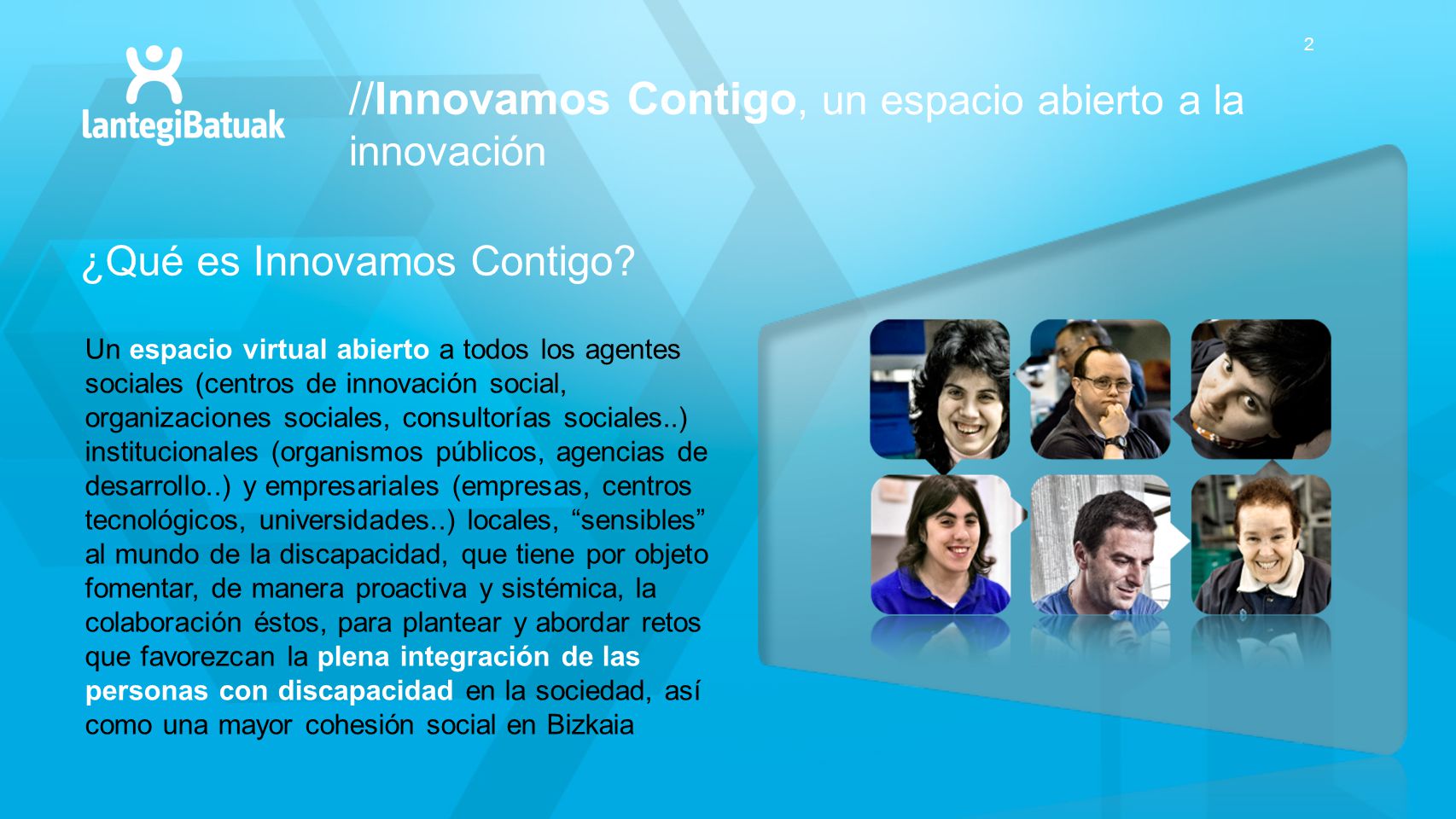 2

lantegiBatuak

//Innovamos Contigo, un espacio abierto a la innovación

¿Qué es Innovamos Contigo?

Un espacio virtual abierto a todos los agentes sociales (centros de innovación social, organizaciones sociales, consultorías sociales..) institucionales (organismos públicos, agencias de desarrollo..) y empresariales (empresas, centros tecnológicos, universidades..) locales, “sensibles” al mundo de la discapacidad, que tiene por objeto fomentar, de manera proactiva y sistémica, la colaboración éstos, para plantear y abordar retos que favorezcan la plena integración de las personas con discapacidad en la sociedad, así como una mayor cohesión social en Bizkaia